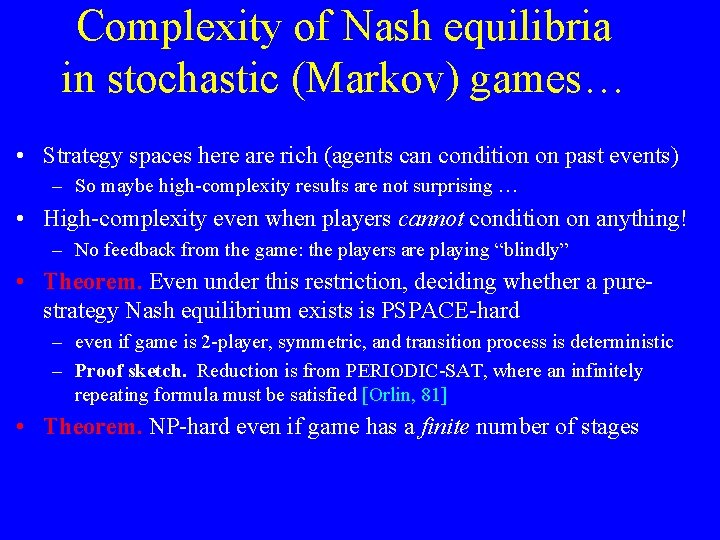 Complexity of Nash equilibria in stochastic (Markov) games…

• Strategy spaces here are rich (agents can condition on past events)
  – So maybe high-complexity results are not surprising …
• High-complexity even when players cannot condition on anything!
  – No feedback from the game: the players are playing “blindly”
• Theorem. Even under this restriction, deciding whether a pure-strategy Nash equilibrium exists is PSPACE-hard
  – even if game is 2-player, symmetric, and transition process is deterministic
  – Proof sketch. Reduction is from PERIODIC-SAT, where an infinitely repeating formula must be satisfied [Orlin, 81]
• Theorem. NP-hard even if game has a finite number of stages